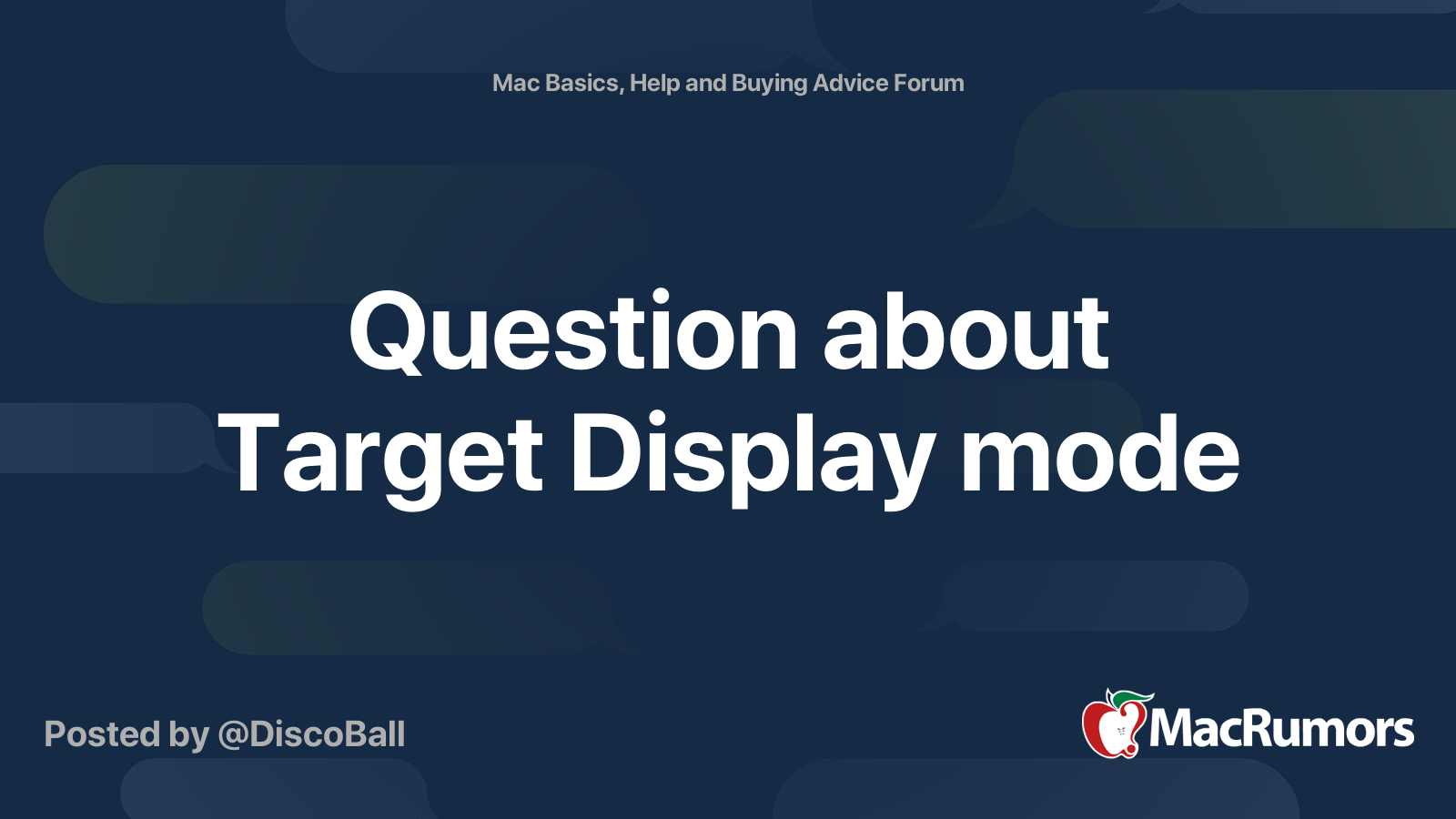 Mac Basics, Help and Buying Advice Forum

Question about Target Display mode

Posted by @DiscoBall

MacRumors